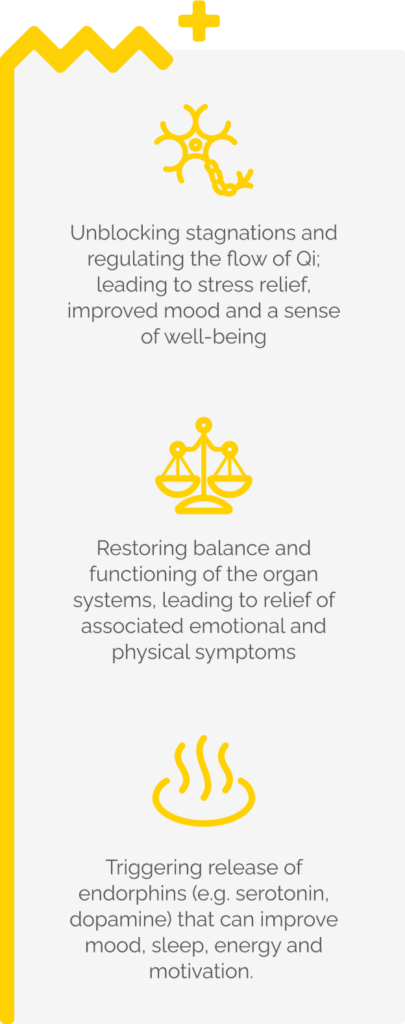 Unblocking stagnations and regulating the flow of Qi; leading to stress relief, improved mood and a sense of well-being

Restoring balance and functioning of the organ systems, leading to relief of associated emotional and physical symptoms

Triggering release of endorphins (e.g. serotonin, dopamine) that can improve mood, sleep, energy and motivation.